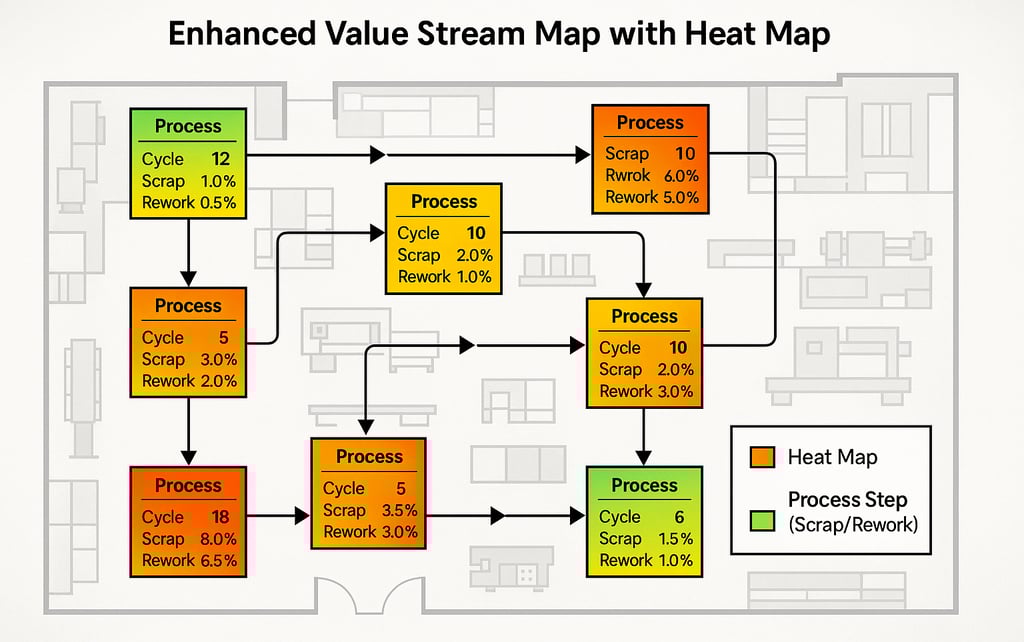 Enhanced Value Stream Map with Heat Map

Process
Cycle 12
Scrap 1.0%
Rework 0.5%

Process
Scrap 10
Rwrok 6.0%
Rework 5.0%

Process
Cycle 10
Scrap 2.0%
Rework 1.0%

Process
Cycle 5
Scrap 3.0%
Rework 2.0%

Process
Cycle 10
Scrap 2.0%
Rework 3.0%

Process
Cycle 18
Scrap 8.0%
Rework 6.5%

Process
Cycle 5
Scrap 3.5%
Rework 3.0%

Process
Cycle 6
Scrap 1.5%
Rework 1.0%

Heat Map
Process Step (Scrap/Rework)